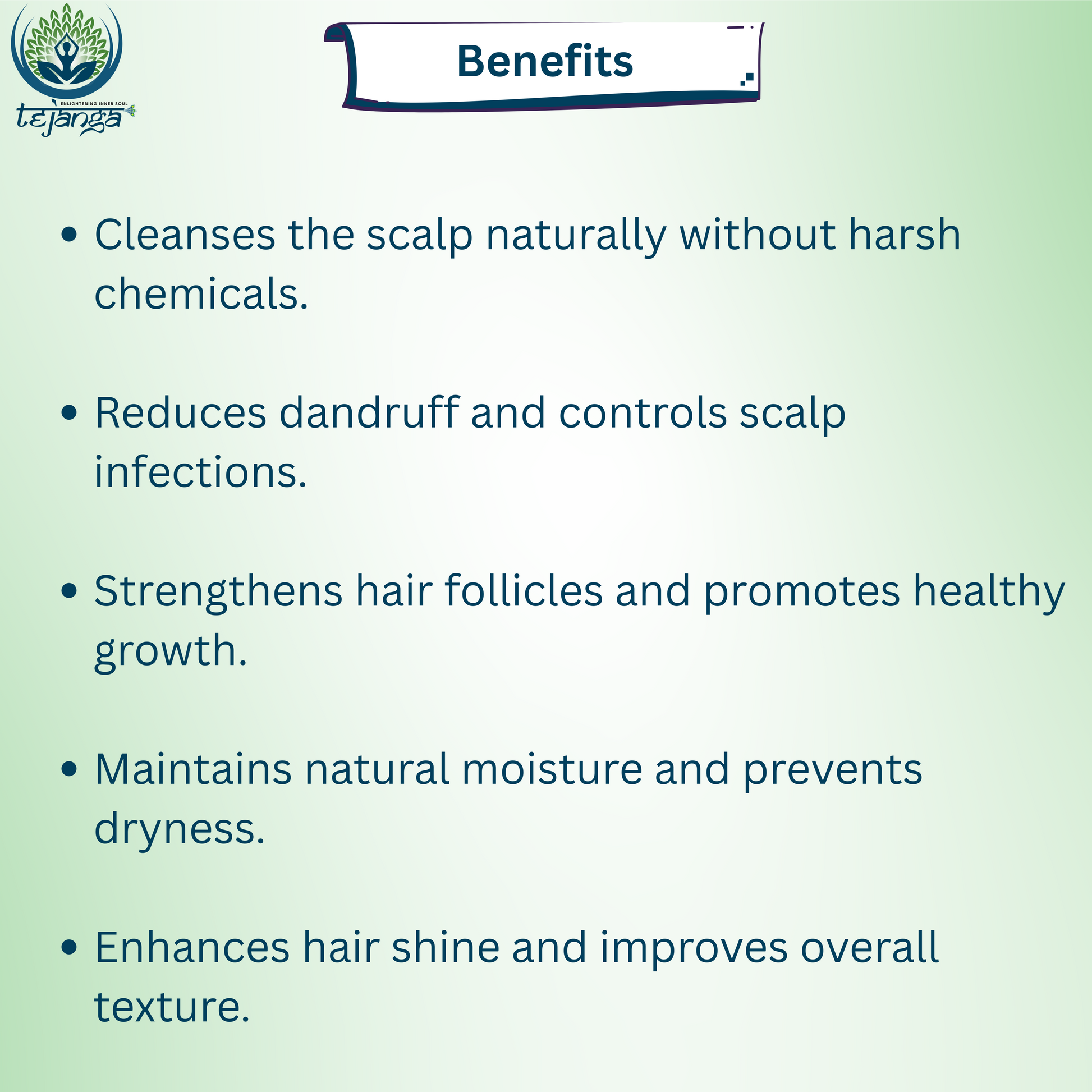 ENLIGHTENING INNER SOUL
tejanga

Benefits

• Cleanses the scalp naturally without harsh chemicals.

• Reduces dandruff and controls scalp infections.

• Strengthens hair follicles and promotes healthy growth.

• Maintains natural moisture and prevents dryness.

• Enhances hair shine and improves overall texture.